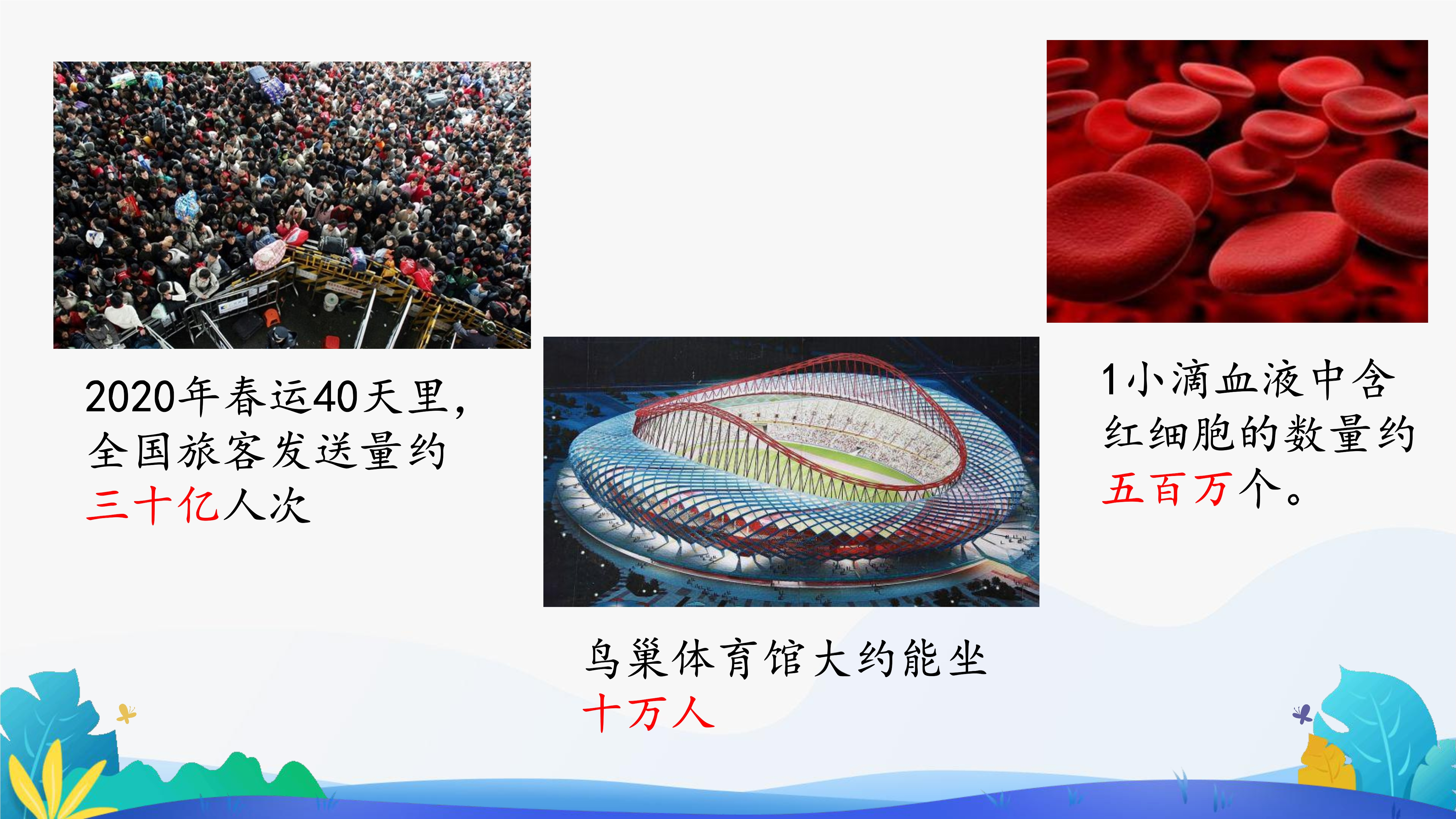 2020年春运40天里，全国旅客发送量约三十亿人次

鸟巢体育馆大约能坐十万人

1小滴血液中含红细胞的数量约五百万个。